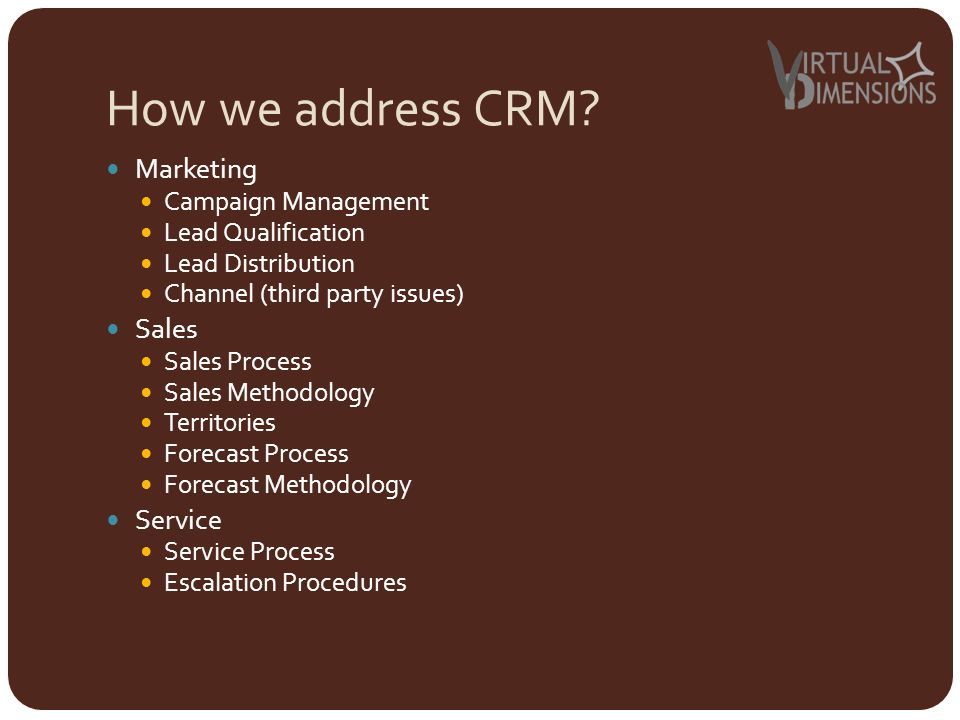 VIRTUAL DIMENSIONS

How we address CRM?

- Marketing
  - Campaign Management
  - Lead Qualification
  - Lead Distribution
  - Channel (third party issues)
- Sales
  - Sales Process
  - Sales Methodology
  - Territories
  - Forecast Process
  - Forecast Methodology
- Service
  - Service Process
  - Escalation Procedures